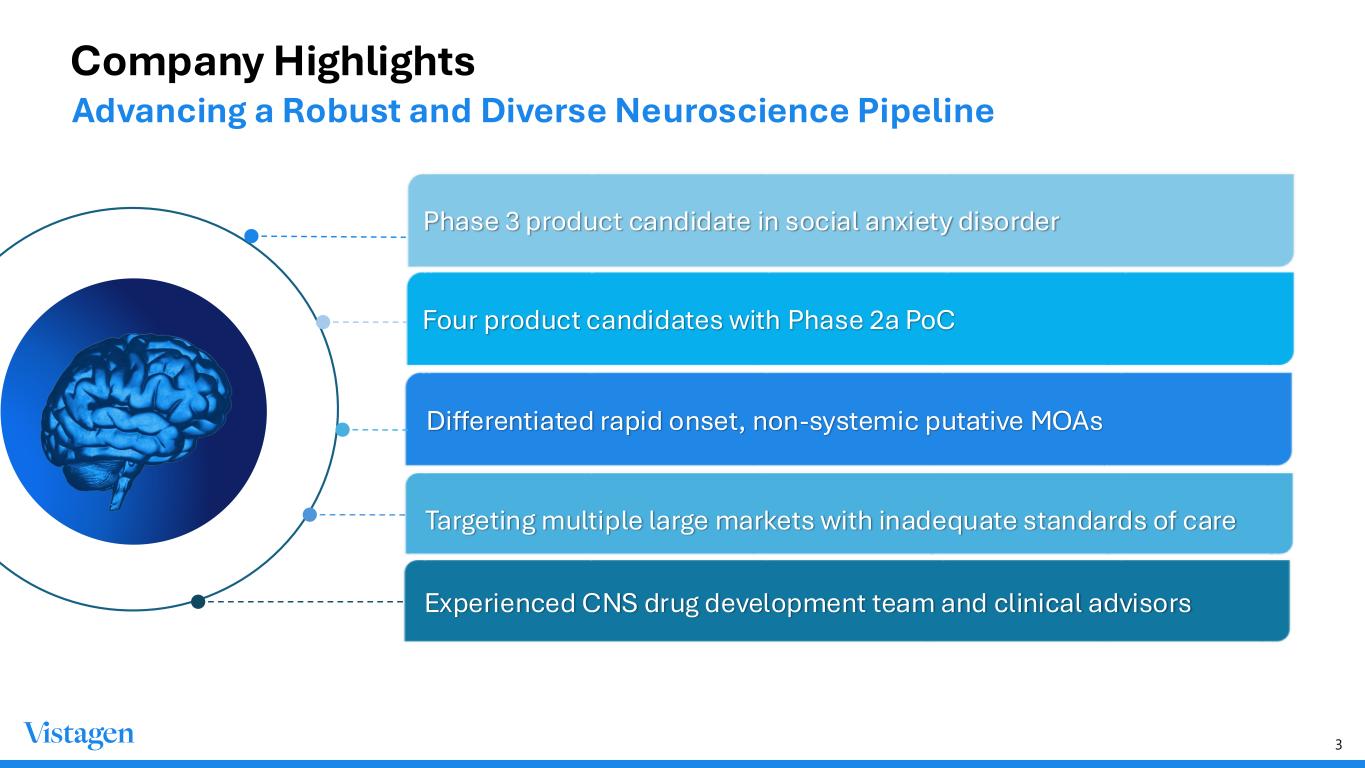 Company Highlights

Advancing a Robust and Diverse Neuroscience Pipeline

Phase 3 product candidate in social anxiety disorder

Four product candidates with Phase 2a PoC

Differentiated rapid onset, non-systemic putative MOAs

Targeting multiple large markets with inadequate standards of care

Experienced CNS drug development team and clinical advisors

Vistagen

3